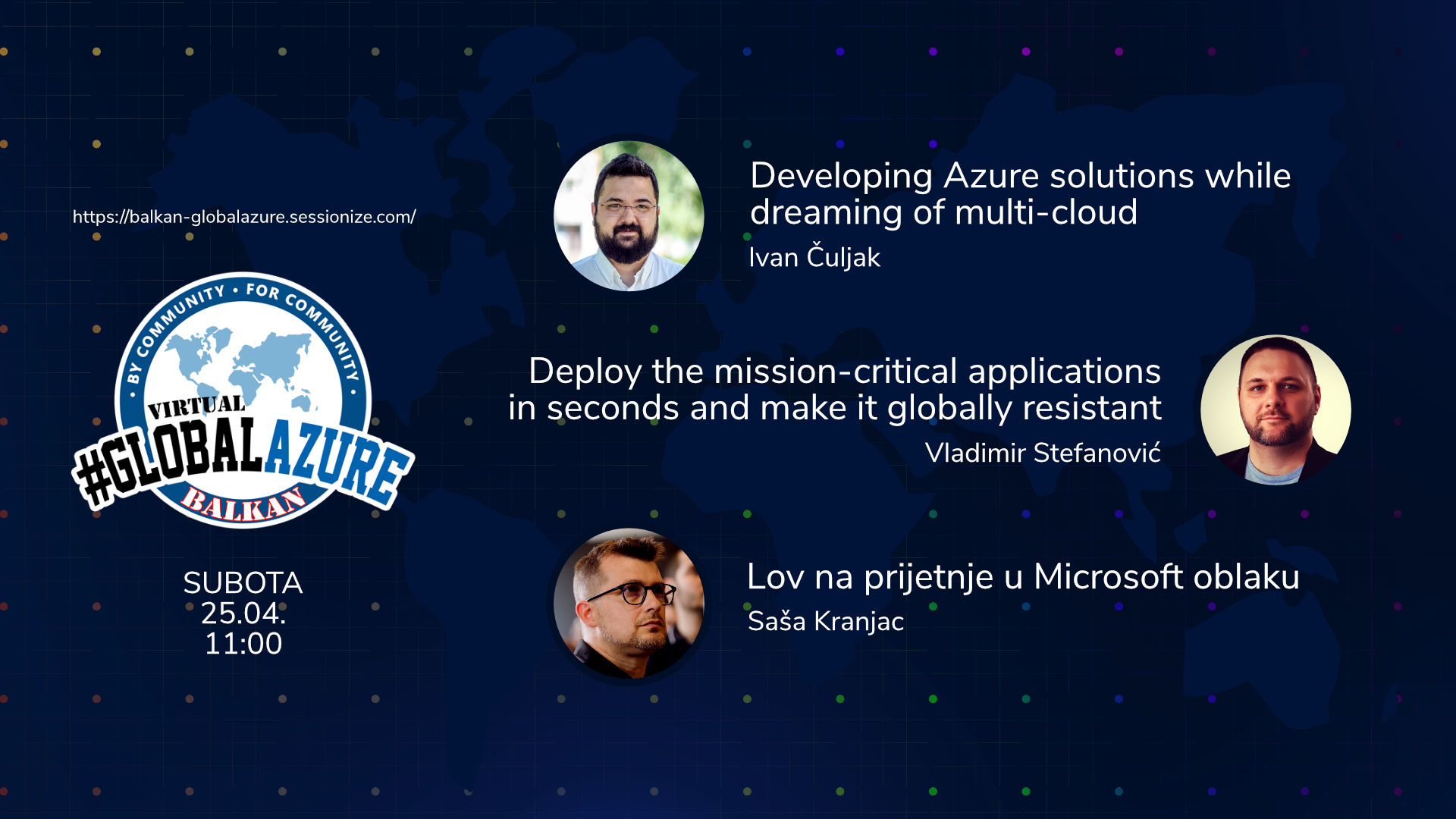 https://balkan-globalazure.sessionize.com/

BY COMMUNITY • FOR COMMUNITY
VIRTUAL
#GLOBALAZURE
BALKAN

SUBOTA
25.04.
11:00

Developing Azure solutions while dreaming of multi-cloud
Ivan Čuljak

Deploy the mission-critical applications in seconds and make it globally resistant
Vladimir Stefanović

Lov na prijetnje u Microsoft oblaku
Saša Kranjac